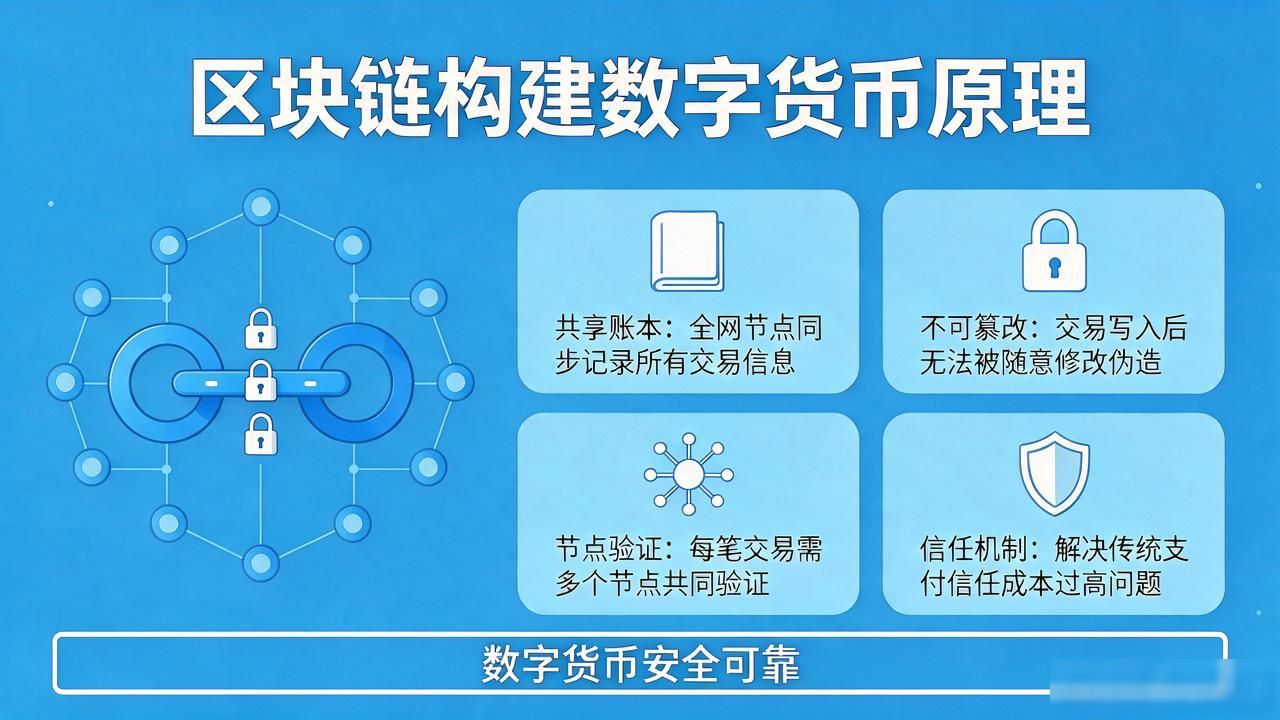 区块链构建数字货币原理

共享账本：全网节点同步记录所有交易信息

不可篡改：交易写入后无法被随意修改伪造

节点验证：每笔交易需多个节点共同验证

信任机制：解决传统支付信任成本过高问题

数字货币安全可靠